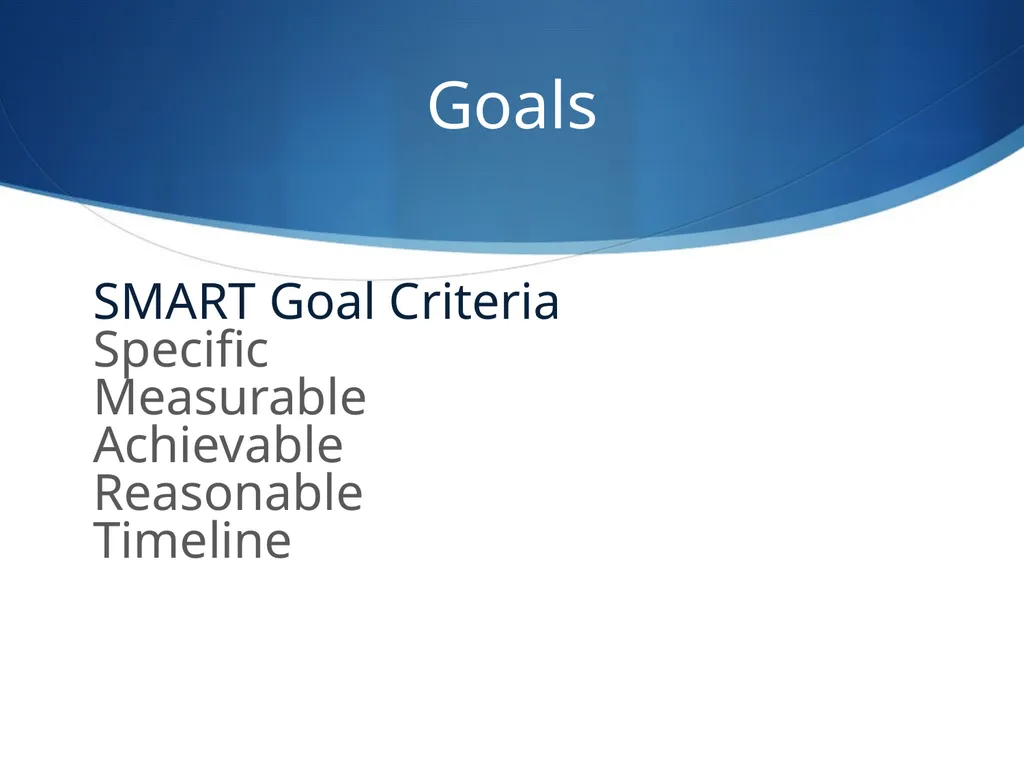 Goals

SMART Goal Criteria
Specific
Measurable
Achievable
Reasonable
Timeline